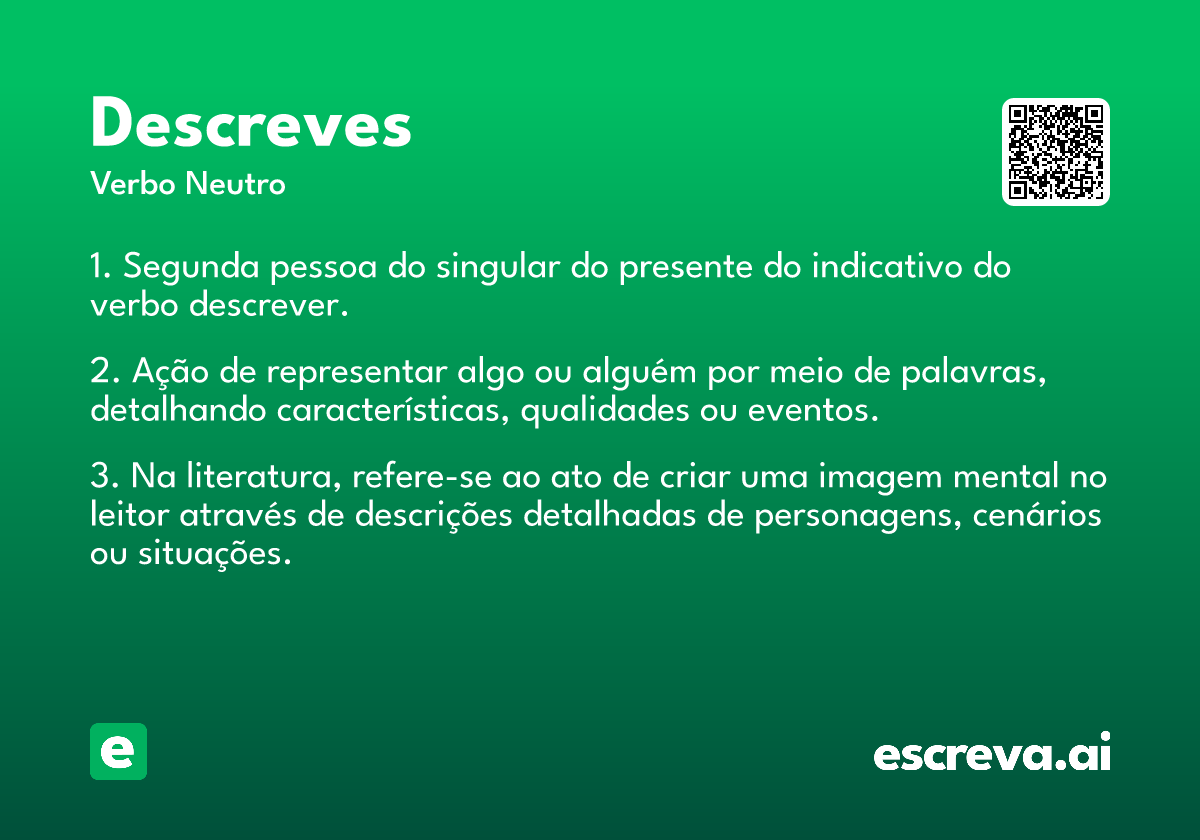 Descreves
Verbo Neutro

1. Segunda pessoa do singular do presente do indicativo do verbo descrever.

2. Ação de representar algo ou alguém por meio de palavras, detalhando características, qualidades ou eventos.

3. Na literatura, refere-se ao ato de criar uma imagem mental no leitor através de descrições detalhadas de personagens, cenários ou situações.

e

escreva.ai